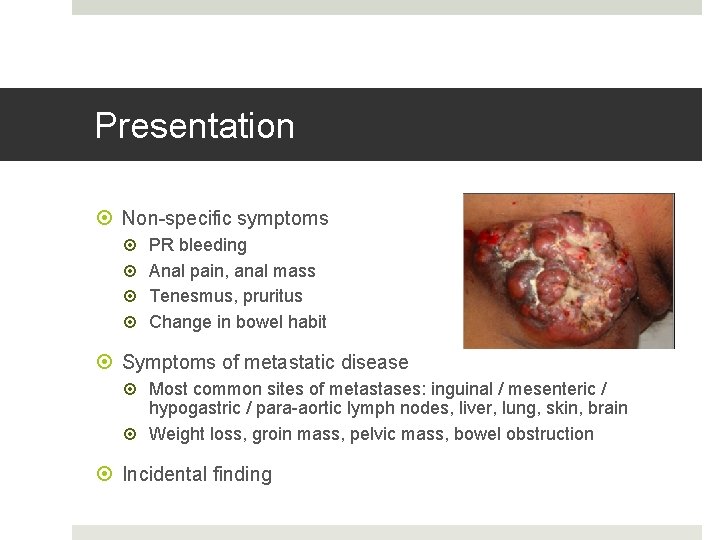 Presentation

Non-specific symptoms

PR bleeding

Anal pain, anal mass

Tenesmus, pruritus

Change in bowel habit

Symptoms of metastatic disease

Most common sites of metastases: inguinal / mesenteric / hypogastric / para-aortic lymph nodes, liver, lung, skin, brain

Weight loss, groin mass, pelvic mass, bowel obstruction

Incidental finding